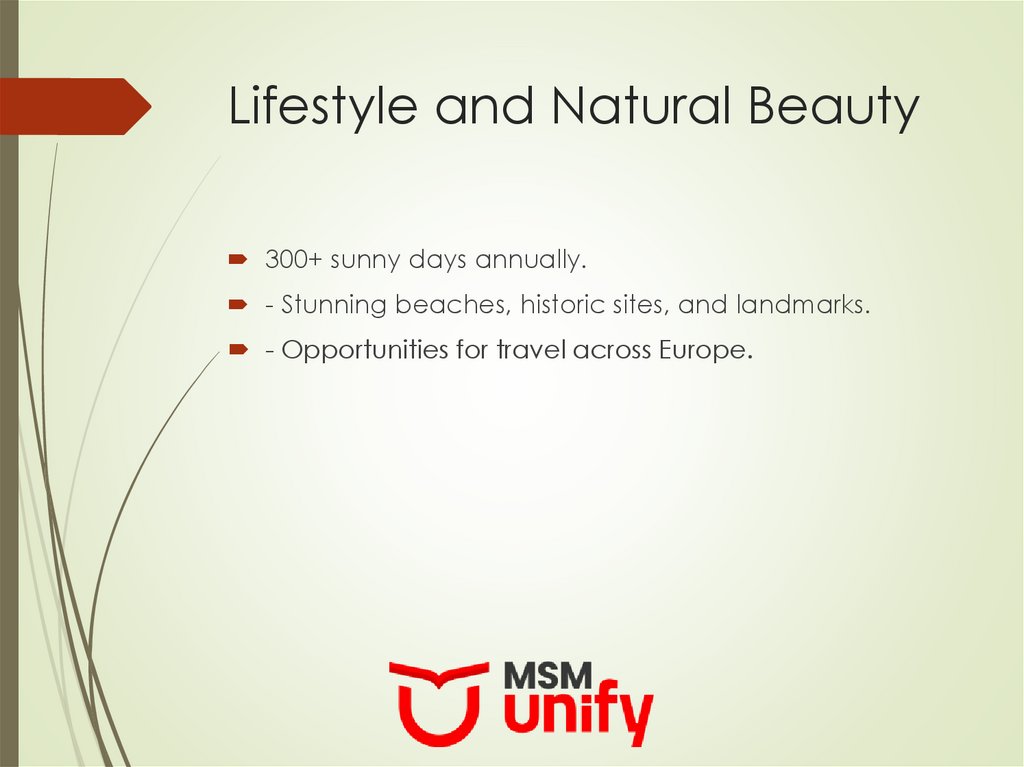 Lifestyle and Natural Beauty

300+ sunny days annually.

- Stunning beaches, historic sites, and landmarks.

- Opportunities for travel across Europe.

MSM unify